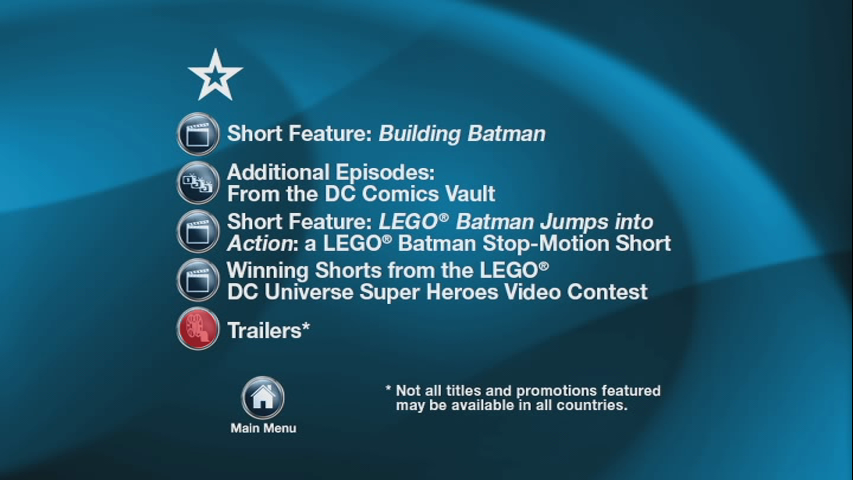 Short Feature: Building Batman

Additional Episodes: From the DC Comics Vault

Short Feature: LEGO® Batman Jumps into Action: a LEGO® Batman Stop-Motion Short

Winning Shorts from the LEGO® DC Universe Super Heroes Video Contest

Trailers*

Main Menu

* Not all titles and promotions featured may be available in all countries.